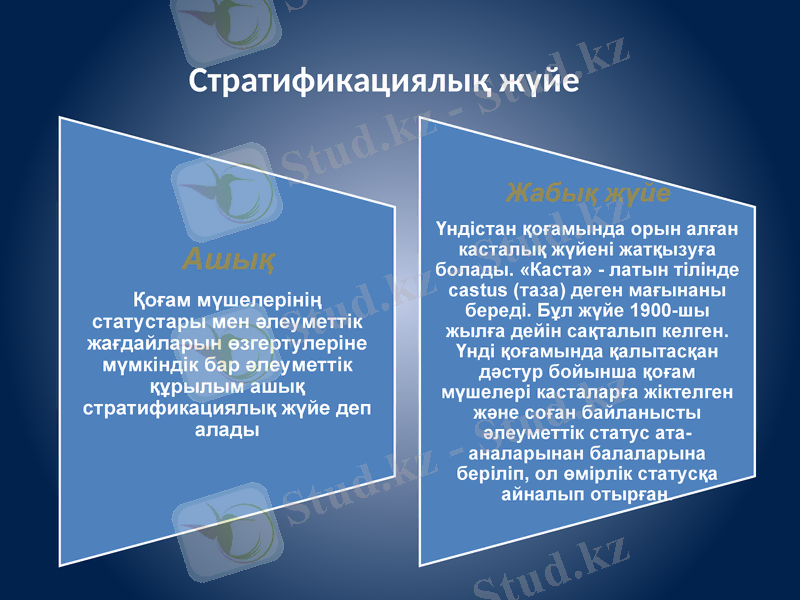 Стратификациялық жүйе

Ашық

Қоғам мүшелерінің статустары мен әлеуметтік жағдайларын өзгертулеріне мүмкіндік бар әлеуметтік құрылым ашық стратификациялық жүйе деп алады

Жабық жүйе

Үндістан қоғамында орын алған касталық жүйені жатқызуға болады. «Каста» - латын тілінде castus (таза) деген мағынаны береді. Бұл жүйе 1900-шы жылға дейін сақталып келген. Үнді қоғамында қалытасқан дәстүр бойынша қоғам мүшелері касталарға жіктелген және соған байланысты әлеуметтік статус ата-аналарынан балаларына беріліп, ол өмірлік статусқа айналып отырған.

Stud.kz - Stud.kz
Stud.kz - Stud.kz
Stud.kz - Stud.kz
Stud.kz